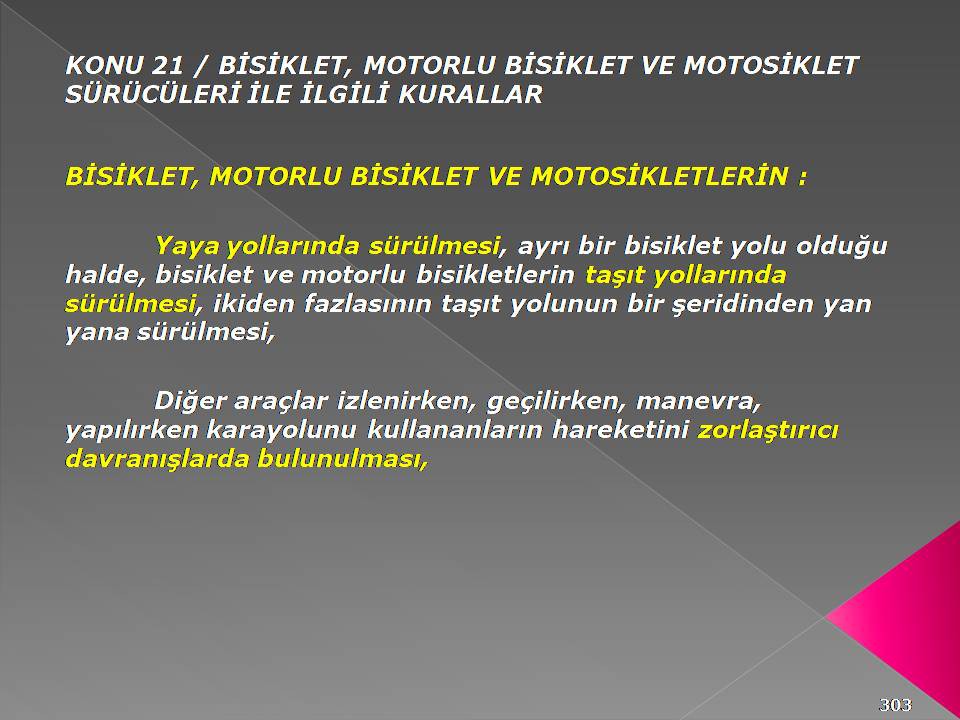 KONU 21 / BİSİKLET, MOTORLU BİSİKLET VE MOTOSİKLET SÜRÜCÜLERİ İLE İLGİLİ KURALLAR

BİSİKLET, MOTORLU BİSİKLET VE MOTOSİKLETLERİN :

Yaya yollarında sürülmesi, ayrı bir bisiklet yolu olduğu halde, bisiklet ve motorlu bisikletlerin taşıt yollarında sürülmesi, ikiden fazlasının taşıt yolunun bir şeridinden yan yana sürülmesi,

Diğer araçlar izlenirken, geçilirken, manevra, yapılırken karayolunu kullananların hareketini zorlaştırıcı davranışlarda bulunulması,

303